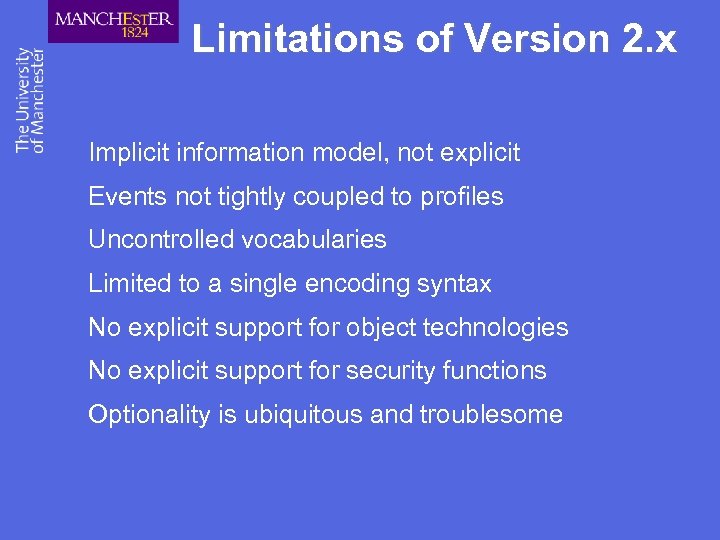 MANCHESTER
1824

The University of Manchester

Limitations of Version 2.x

Implicit information model, not explicit

Events not tightly coupled to profiles

Uncontrolled vocabularies

Limited to a single encoding syntax

No explicit support for object technologies

No explicit support for security functions

Optionality is ubiquitous and troublesome